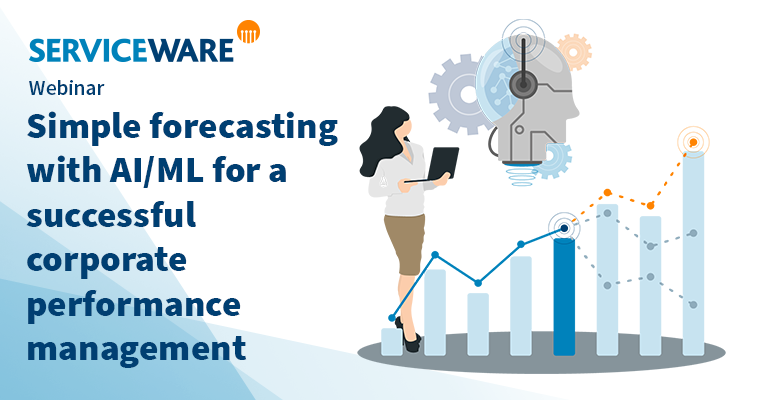 SERVICEWARE

Webinar

Simple forecasting with AI/ML for a successful corporate performance management